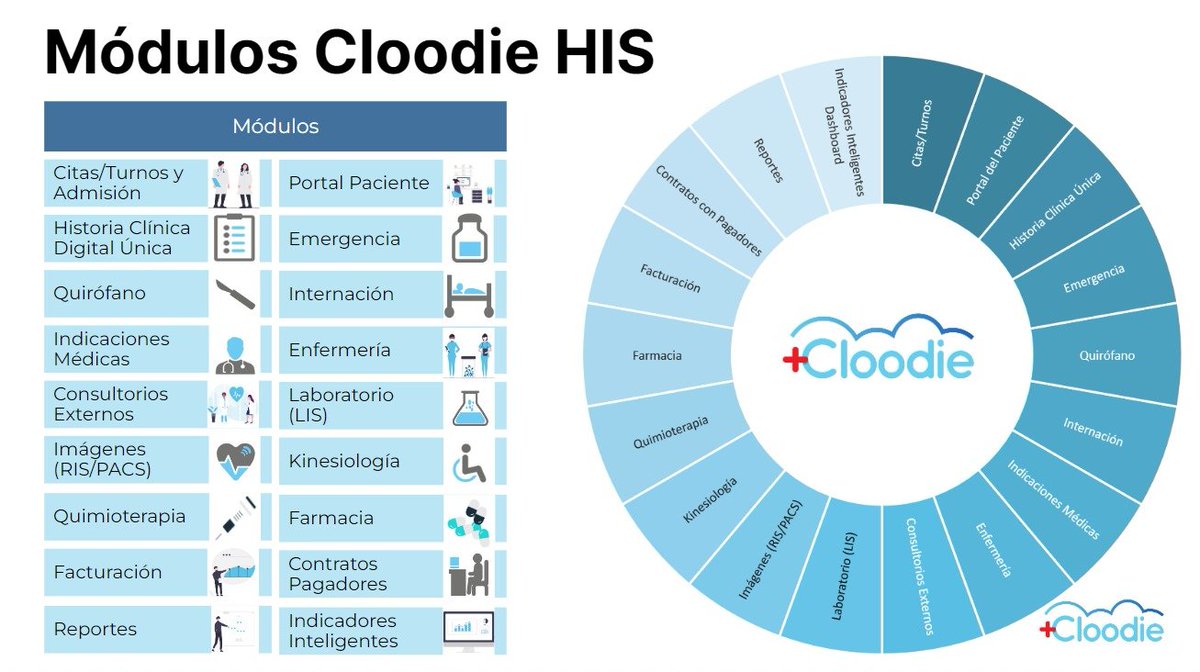 Módulos Cloodie HIS

| Módulos | |
|---|---|
| Citas/Turnos y Admisión | Portal Paciente |
| Historia Clínica Digital Única | Emergencia |
| Quirófano | Internación |
| Indicaciones Médicas | Enfermería |
| Consultorios Externos | Laboratorio (LIS) |
| Imágenes (RIS/PACS) | Kinesiología |
| Quimioterapia | Farmacia |
| Facturación | Contratos Pagadores |
| Reportes | Indicadores Inteligentes |

Citas/Turnos
Portal del Paciente
Historia Clínica Única
Emergencia
Quirófano
Internación
Indicaciones Médicas
Enfermería
Consultorios Externos
Laboratorio (LIS)
Imágenes (RIS/PACS)
Kinesiología
Quimioterapia
Farmacia
Facturación
Contratos con Pagadores
Reportes
Indicadores Inteligentes Dashboard

+Cloodie

+Cloodie